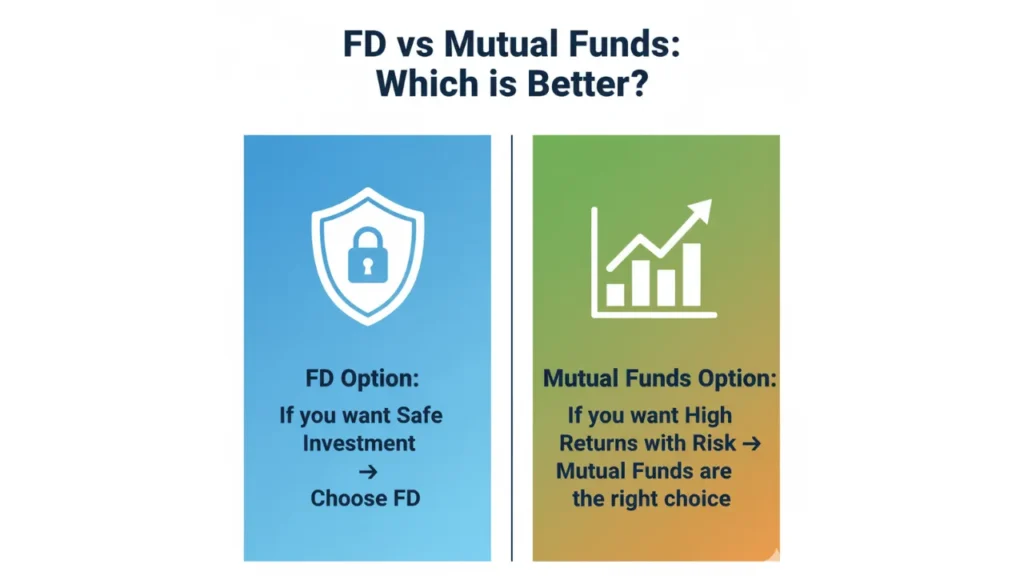 FD vs Mutual Funds:
Which is Better?

FD Option:
If you want Safe Investment
→
Choose FD

Mutual Funds Option:
If you want High Returns with Risk →
Mutual Funds are the right choice